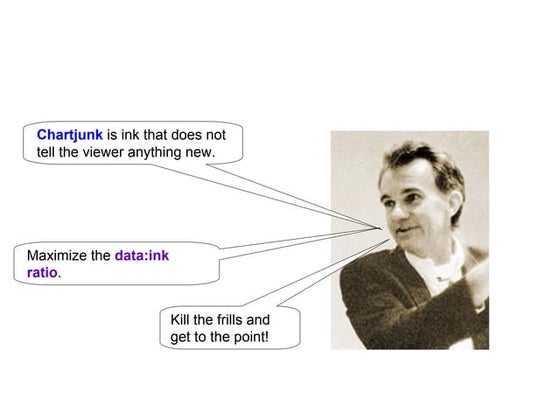 Chartjunk is ink that does not tell the viewer anything new.

Maximize the data:ink ratio.

Kill the frills and get to the point!